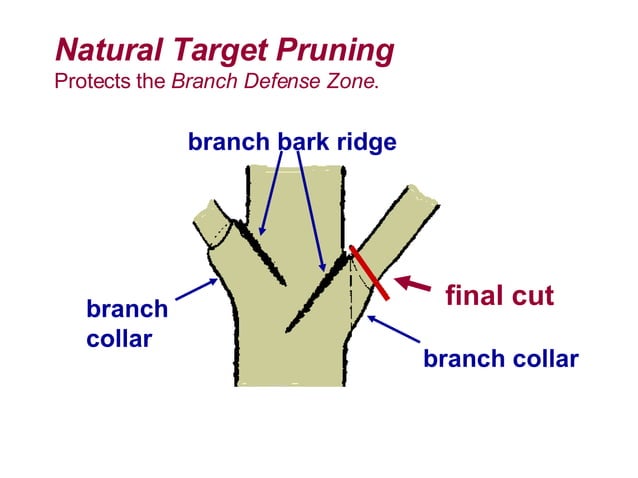 Natural Target Pruning
Protects the Branch Defense Zone.

branch bark ridge

branch collar

final cut

branch collar